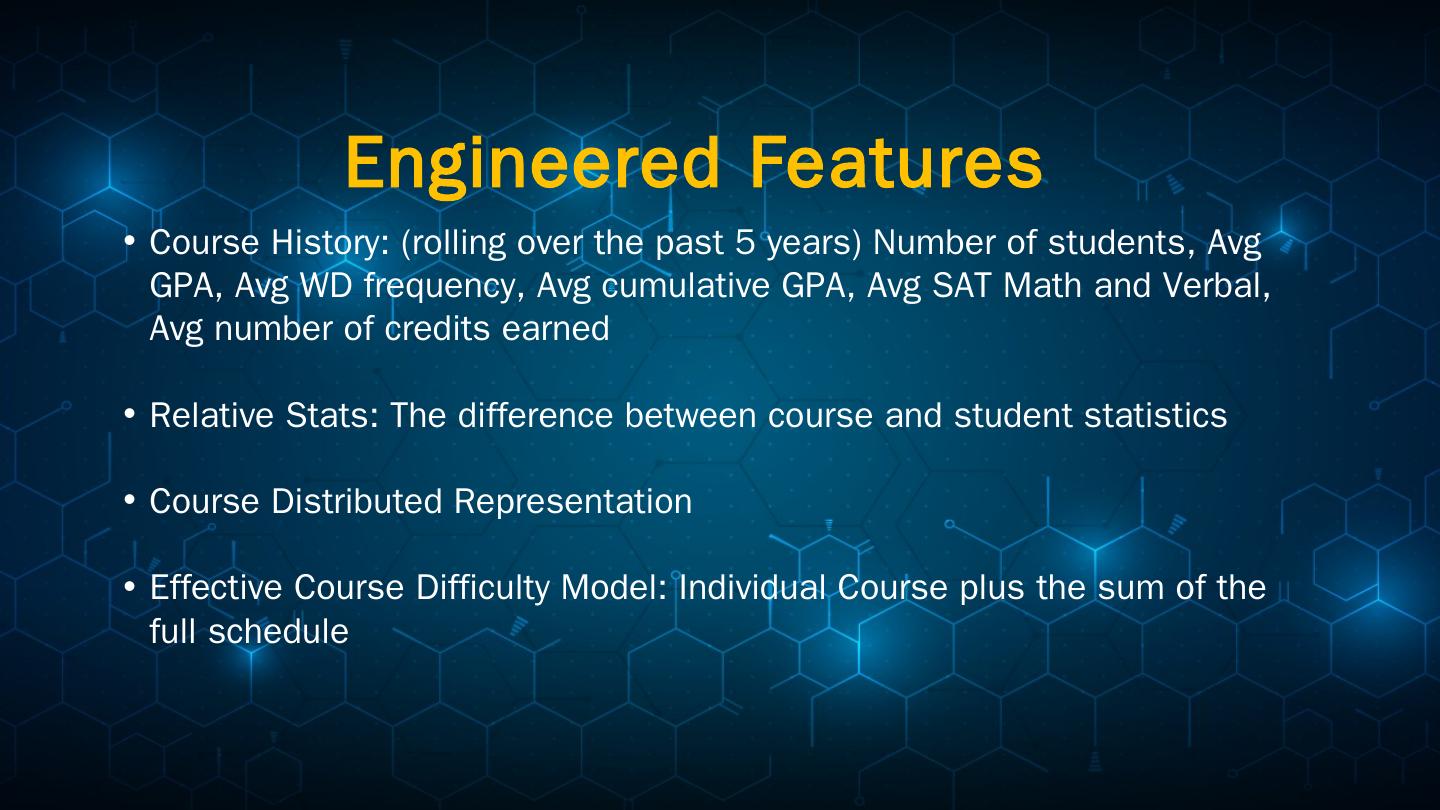 Engineered Features

• Course History: (rolling over the past 5 years) Number of students, Avg GPA, Avg WD frequency, Avg cumulative GPA, Avg SAT Math and Verbal, Avg number of credits earned

• Relative Stats: The difference between course and student statistics

• Course Distributed Representation

• Effective Course Difficulty Model: Individual Course plus the sum of the full schedule